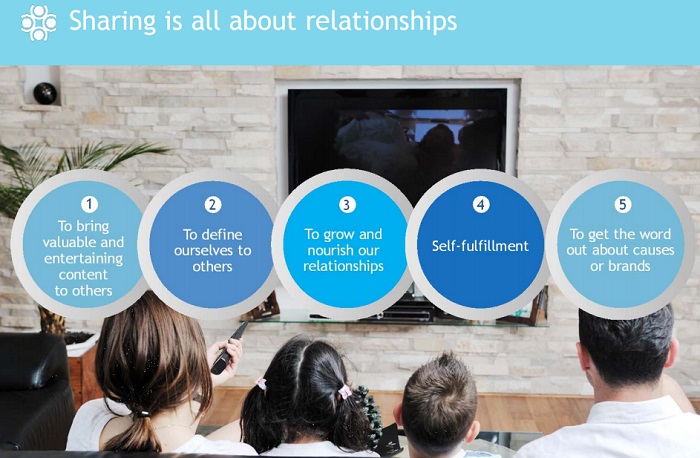 Sharing is all about relationships

1
To bring valuable and entertaining content to others

2
To define ourselves to others

3
To grow and nourish our relationships

4
Self-fulfillment

5
To get the word out about causes or brands